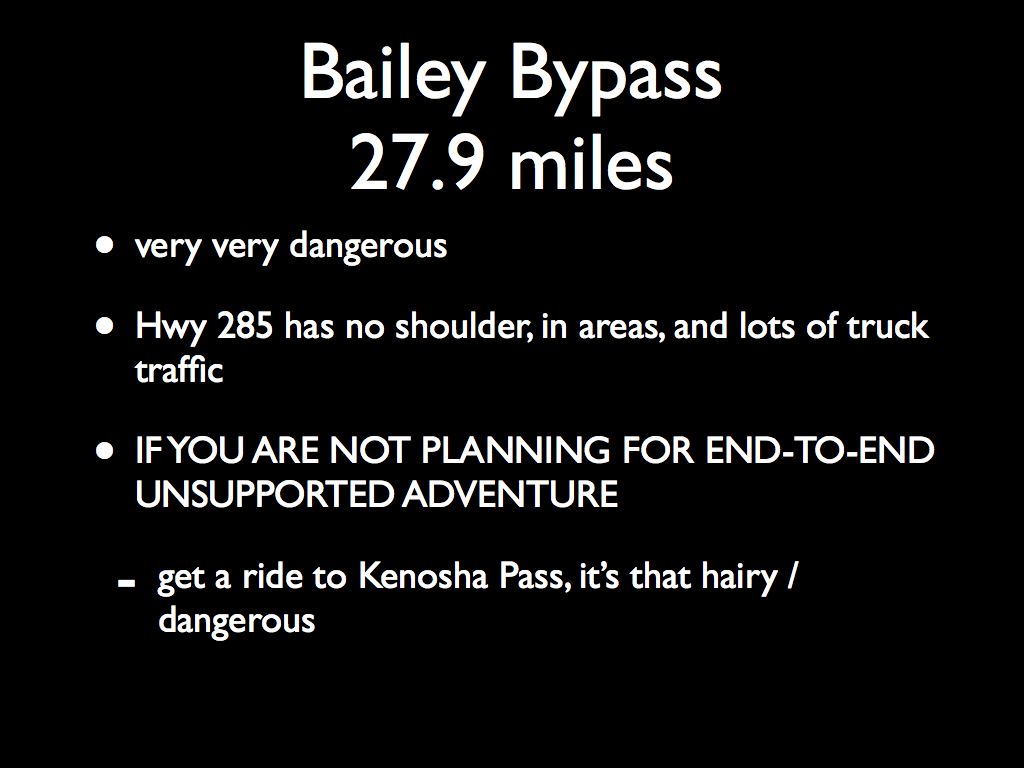 Bailey Bypass
27.9 miles

• very very dangerous

• Hwy 285 has no shoulder, in areas, and lots of truck traffic

• IF YOU ARE NOT PLANNING FOR END-TO-END UNSUPPORTED ADVENTURE

- get a ride to Kenosha Pass, it's that hairy / dangerous